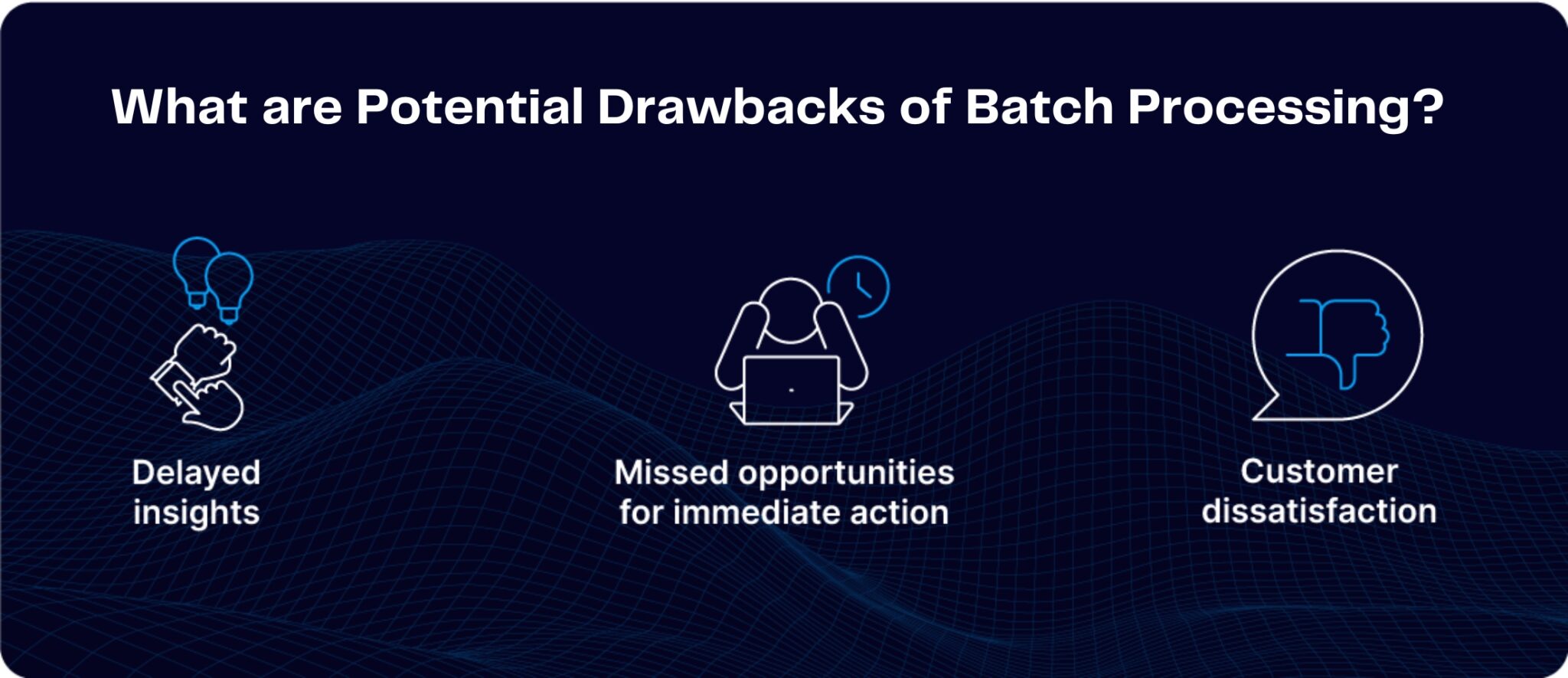 What are Potential Drawbacks of Batch Processing?

Delayed insights

Missed opportunities for immediate action

Customer dissatisfaction